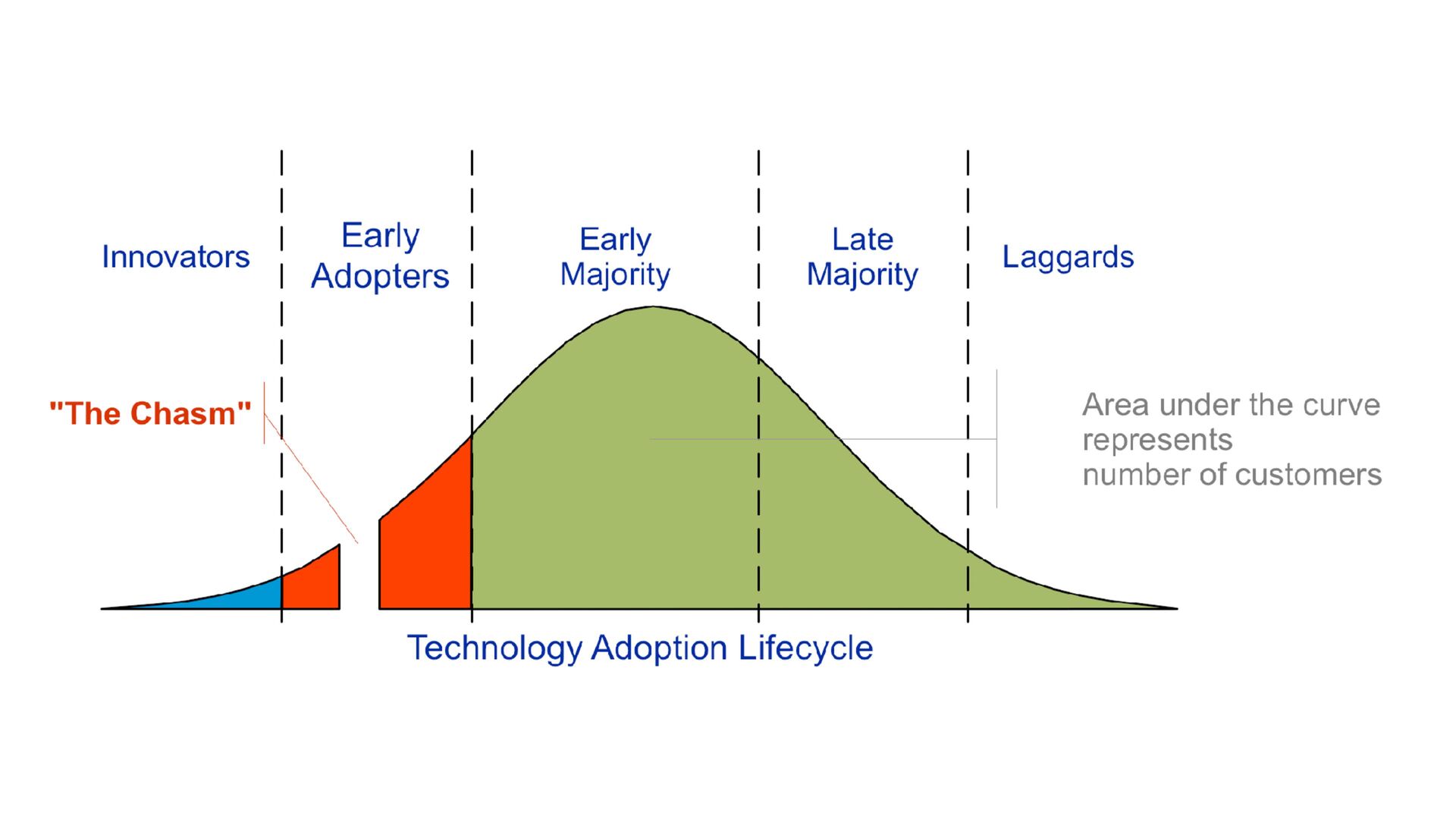 Innovators

Early
Adopters

Early
Majority

Late
Majority

Laggards

"The Chasm"

Area under the curve
represents
number of customers

Technology Adoption Lifecycle